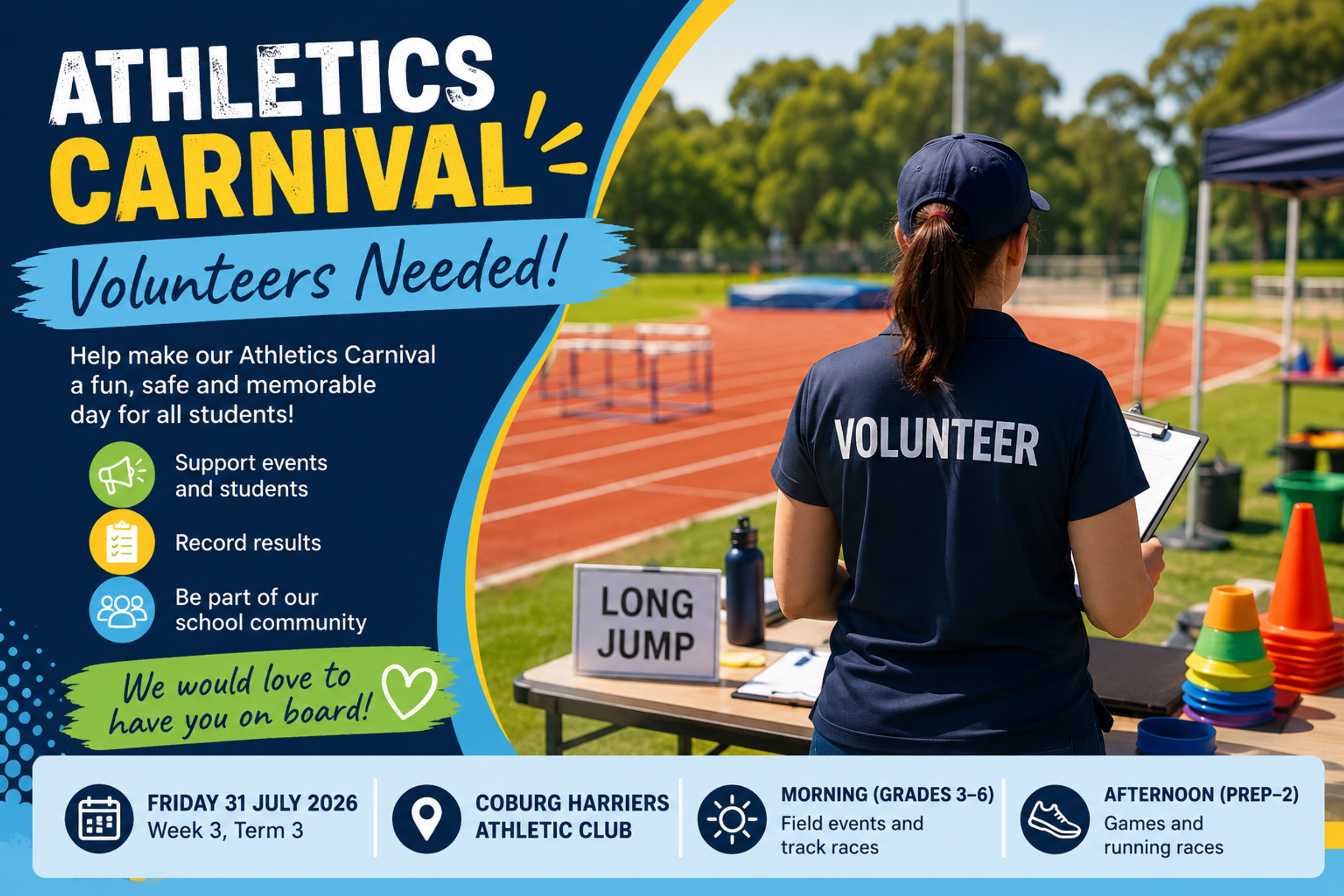 ATHLETICS CARNIVAL

Volunteers Needed!

Help make our Athletics Carnival a fun, safe and memorable day for all students!

Support events and students

Record results

Be part of our school community

We would love to have you on board!

VOLUNTEER

LONG JUMP

FRIDAY 31 JULY 2026
Week 3, Term 3

COBURG HARRIERS ATHLETIC CLUB

MORNING (GRADES 3–6)
Field events and track races

AFTERNOON (PREP–2)
Games and running races